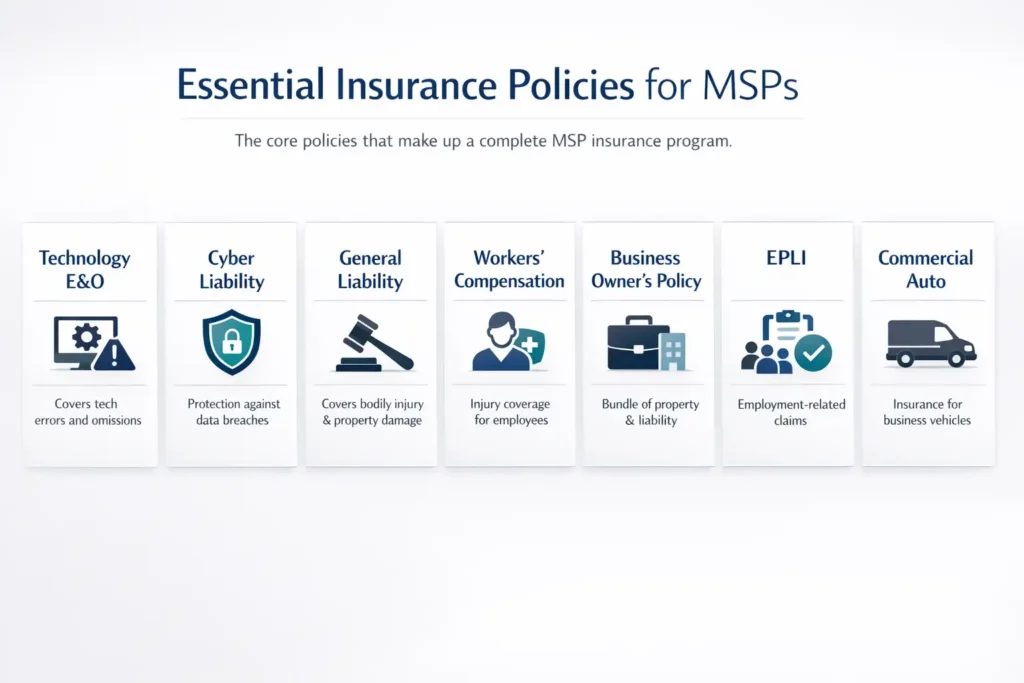 Essential Insurance Policies for MSPs

The core policies that make up a complete MSP insurance program.

Technology E&O

Covers tech errors and omissions

Cyber Liability

Protection against data breaches

General Liability

Covers bodily injury & property damage

Workers' Compensation

Injury coverage for employees

Business Owner's Policy

Bundle of property & liability

EPLI

Employment-related claims

Commercial Auto

Insurance for business vehicles